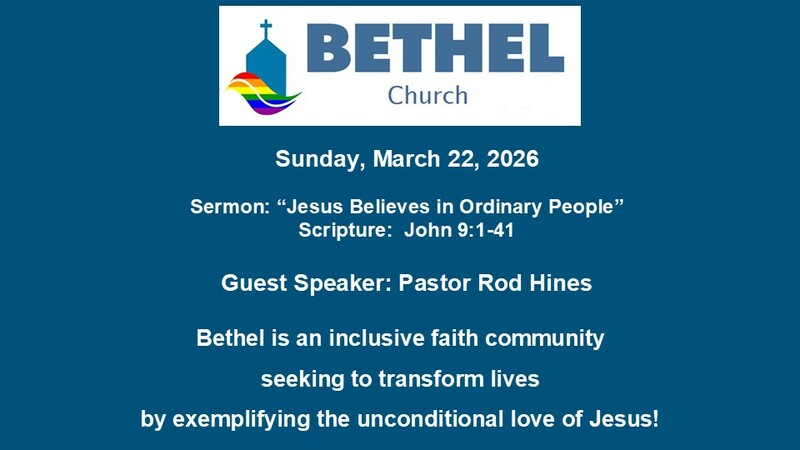 BETHEL
Church

Sunday, March 22, 2026

Sermon: “Jesus Believes in Ordinary People”
Scripture: John 9:1-41

Guest Speaker: Pastor Rod Hines

Bethel is an inclusive faith community
seeking to transform lives
by exemplifying the unconditional love of Jesus!